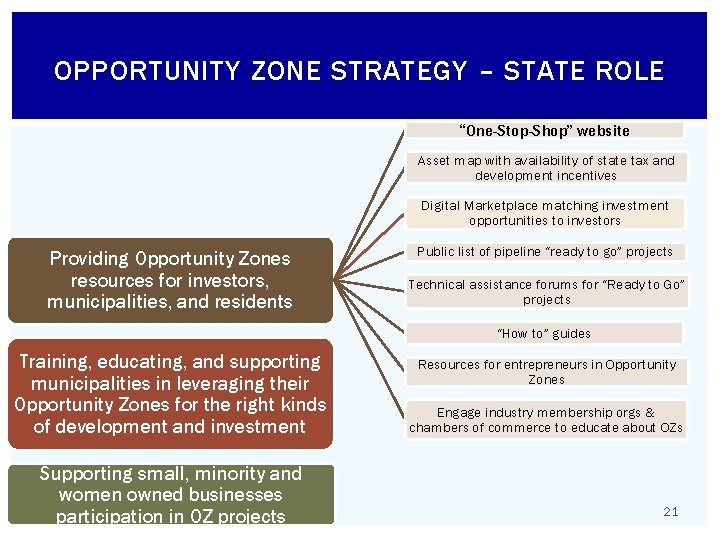 OPPORTUNITY ZONE STRATEGY – STATE ROLE

Providing Opportunity Zones resources for investors, municipalities, and residents

Training, educating, and supporting municipalities in leveraging their Opportunity Zones for the right kinds of development and investment

Supporting small, minority and women owned businesses participation in OZ projects

"One-Stop-Shop" website

Asset map with availability of state tax and development incentives

Digital Marketplace matching investment opportunities to investors

Public list of pipeline "ready to go" projects

Technical assistance forums for "Ready to Go" projects

"How to" guides

Resources for entrepreneurs in Opportunity Zones

Engage industry membership orgs & chambers of commerce to educate about OZs

21